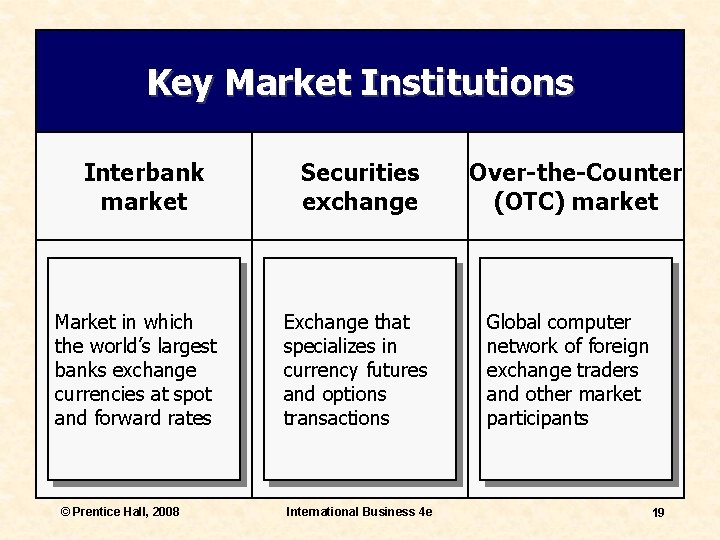 Key Market Institutions

| Interbank market | Securities exchange | Over-the-Counter (OTC) market |
|---|---|---|
| Market in which the world's largest banks exchange currencies at spot and forward rates | Exchange that specializes in currency futures and options transactions | Global computer network of foreign exchange traders and other market participants |

© Prentice Hall, 2008 International Business 4e 19